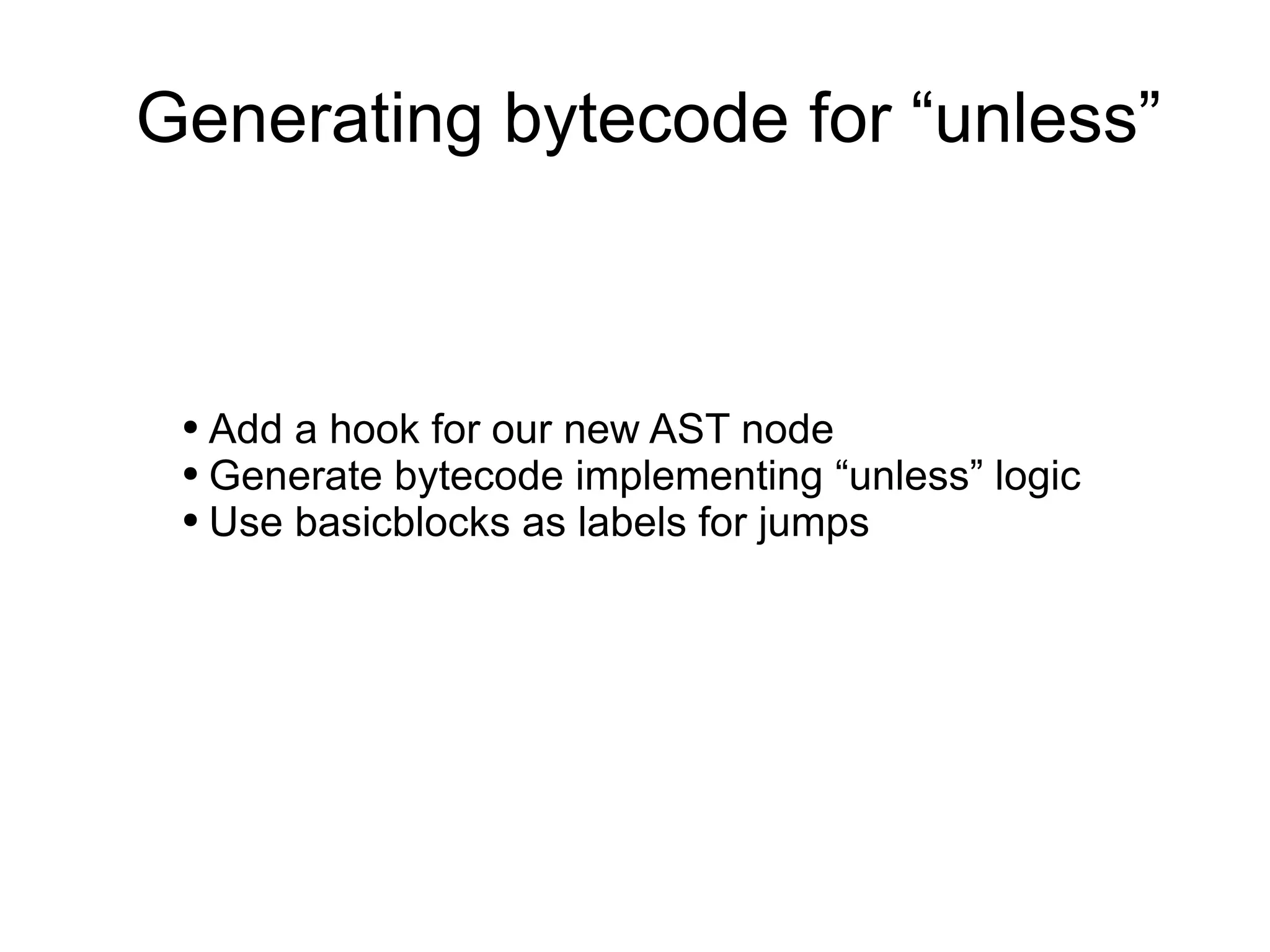 Generating bytecode for “unless”

• Add a hook for our new AST node
• Generate bytecode implementing “unless” logic
• Use basicblocks as labels for jumps